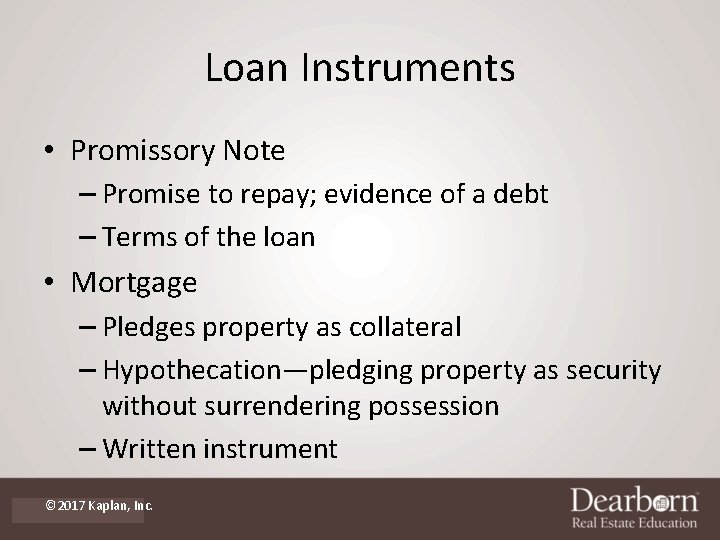 Loan Instruments

• Promissory Note
– Promise to repay; evidence of a debt
– Terms of the loan
• Mortgage
– Pledges property as collateral
– Hypothecation—pledging property as security without surrendering possession
– Written instrument

© 2017 Kaplan, Inc.

Dearborn
Real Estate Education